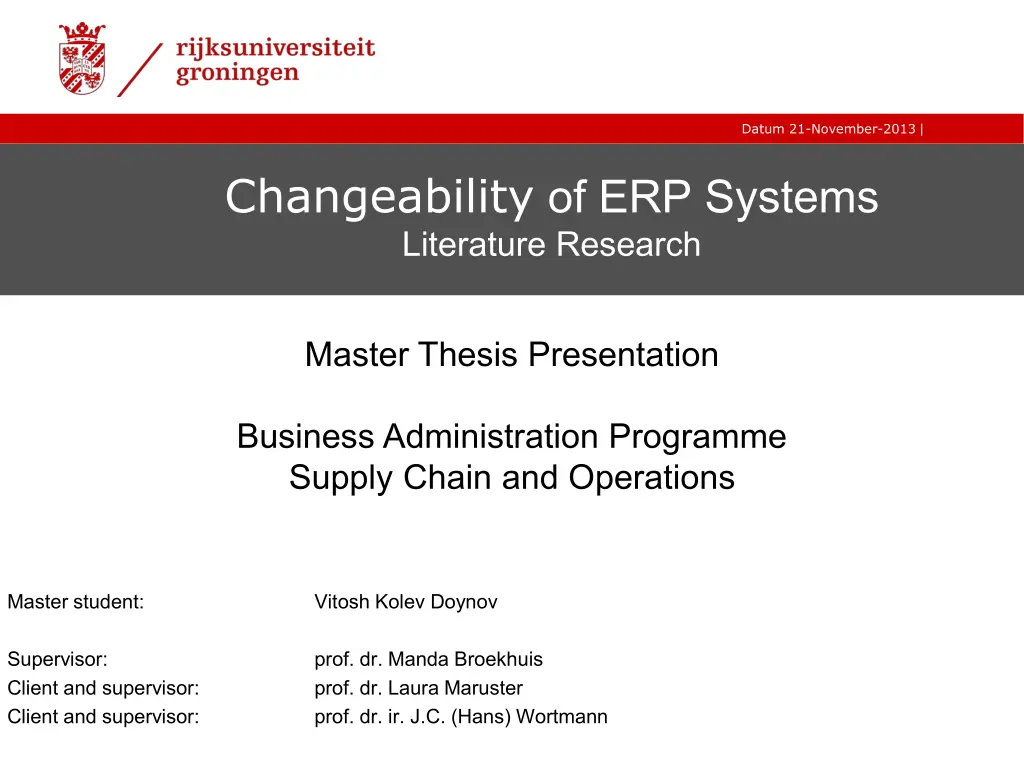 rijksuniversiteit
groningen

Datum 21-November-2013 |

Changeability of ERP Systems
Literature Research

Master Thesis Presentation

Business Administration Programme
Supply Chain and Operations

Master student: Vitosh Kolev Doynov

Supervisor: prof. dr. Manda Broekhuis
Client and supervisor: prof. dr. Laura Maruster
Client and supervisor: prof. dr. ir. J.C. (Hans) Wortmann